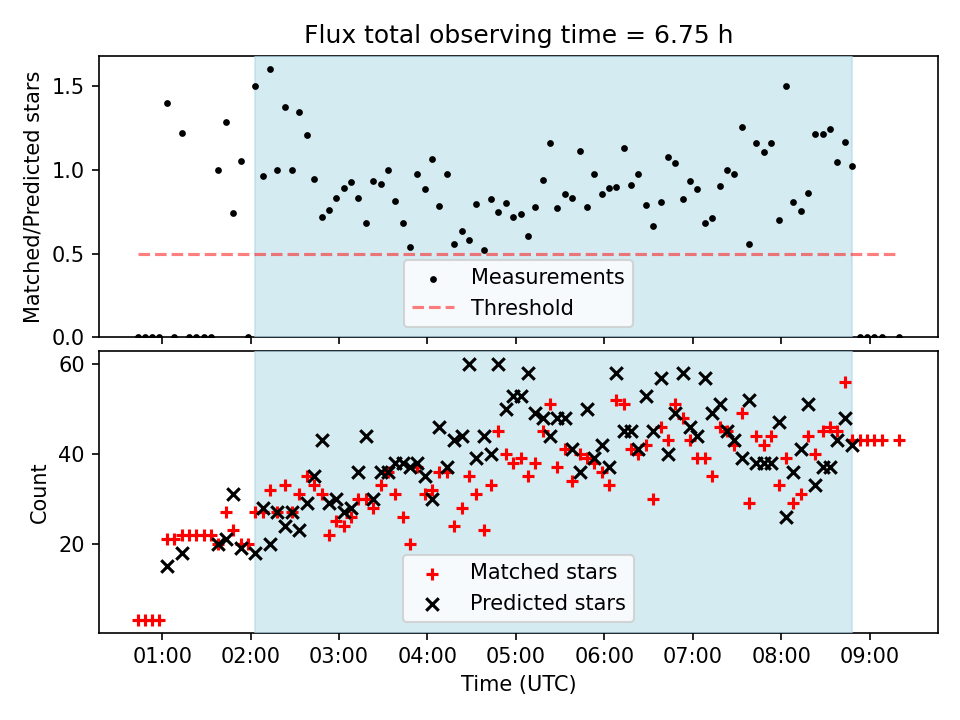 Flux total observing time = 6.75 h

Matched/Predicted stars

1.5
1.0
0.5
0.0

Measurements
Threshold

Count

60
40
20

Matched stars
Predicted stars

01:00 02:00 03:00 04:00 05:00 06:00 07:00 08:00 09:00
Time (UTC)